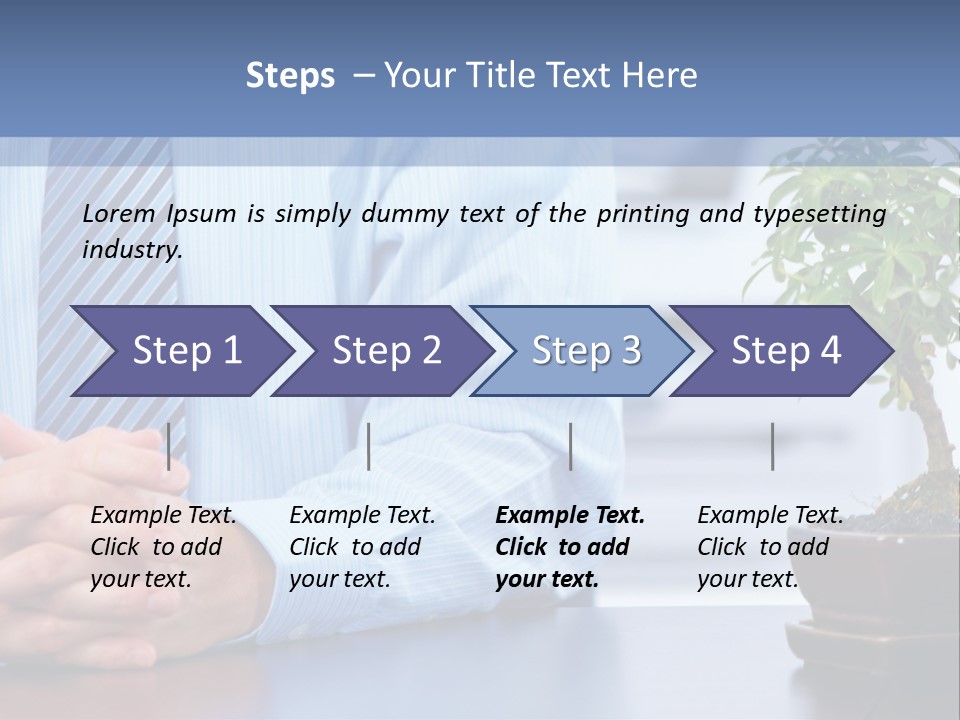 Steps – Your Title Text Here

Lorem Ipsum is simply dummy text of the printing and typesetting industry.

Step 1

Step 2

Step 3

Step 4

Example Text. Click to add your text.

Example Text. Click to add your text.

Example Text. Click to add your text.

Example Text. Click to add your text.